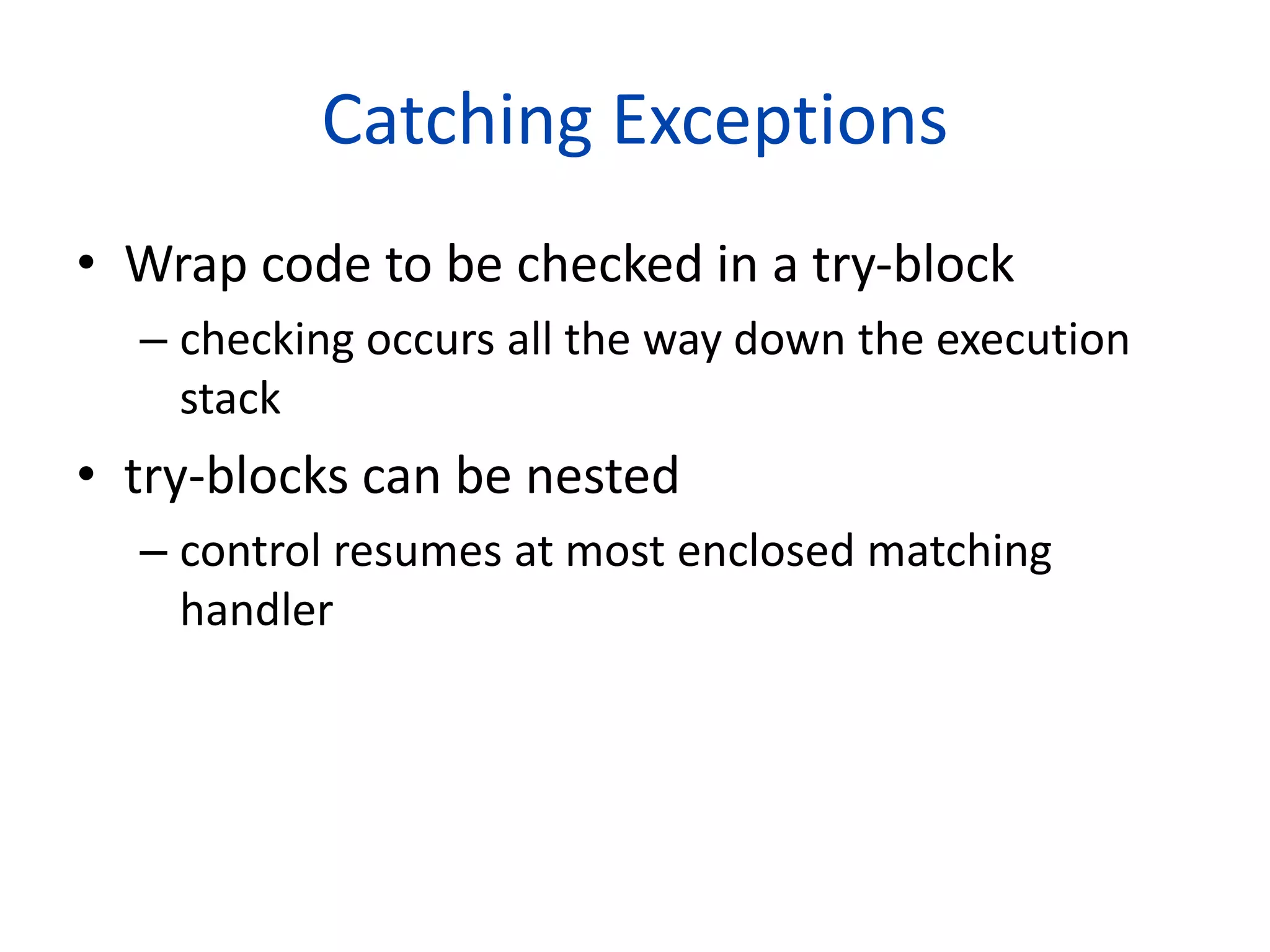 Catching Exceptions

• Wrap code to be checked in a try-block

– checking occurs all the way down the execution stack

• try-blocks can be nested

– control resumes at most enclosed matching handler